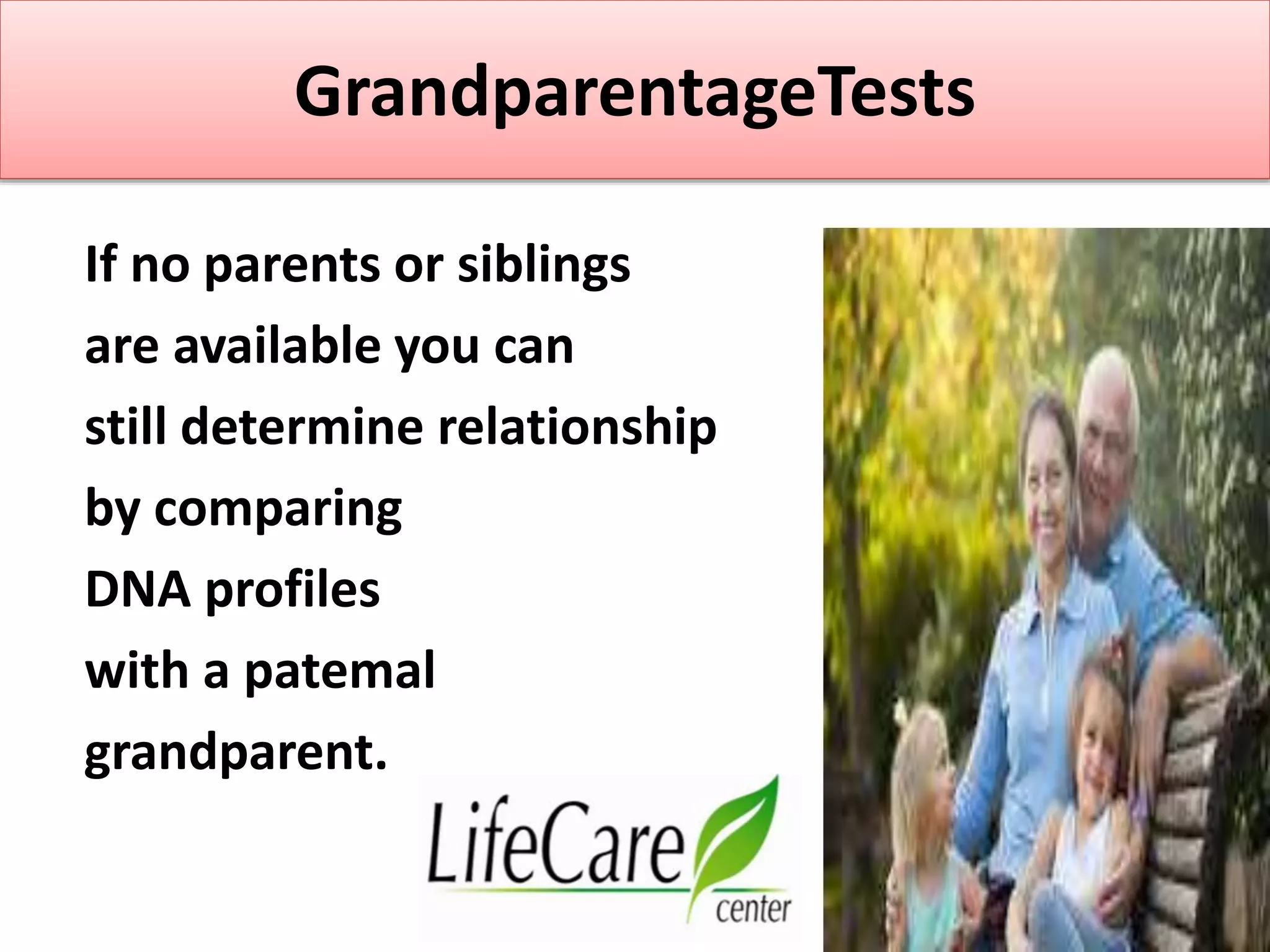 GrandparentageTests

If no parents or siblings are available you can still determine relationship by comparing DNA profiles with a patemal grandparent.

LifeCare center